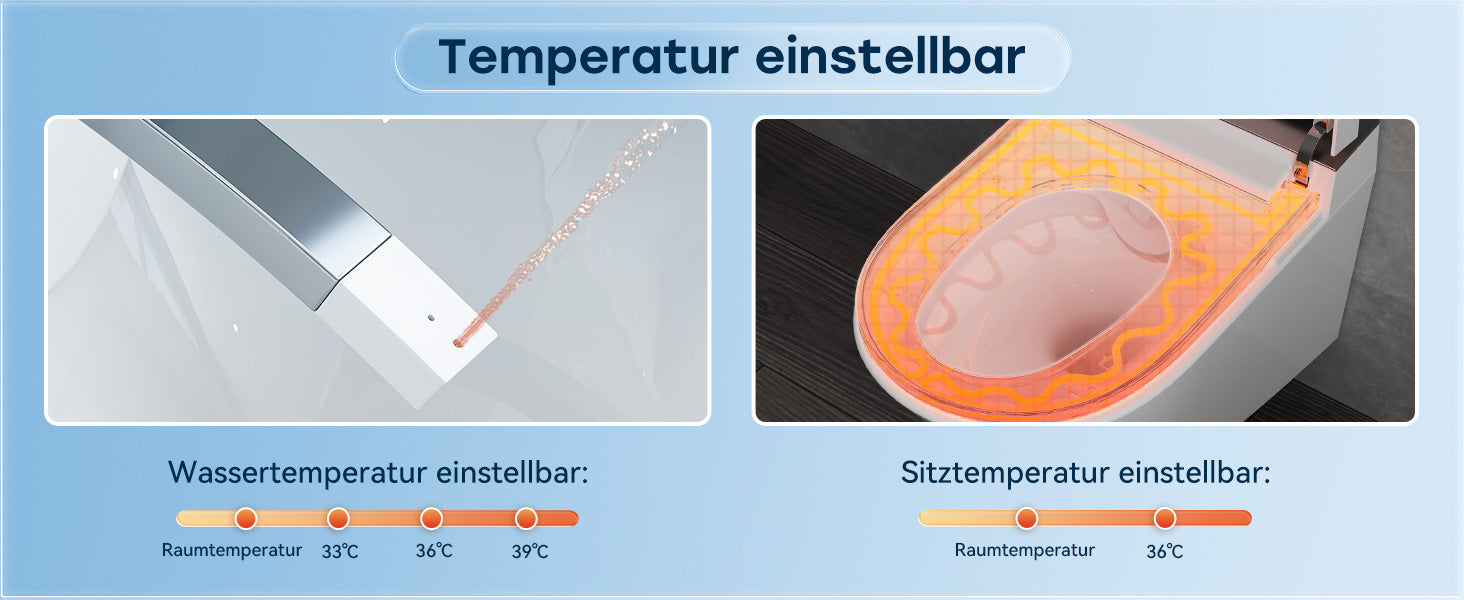 Temperatur einstellbar

Wassertemperatur einstellbar:

Raumtemperatur 33℃ 36℃ 39℃

Sitztemperatur einstellbar:

Raumtemperatur 36℃